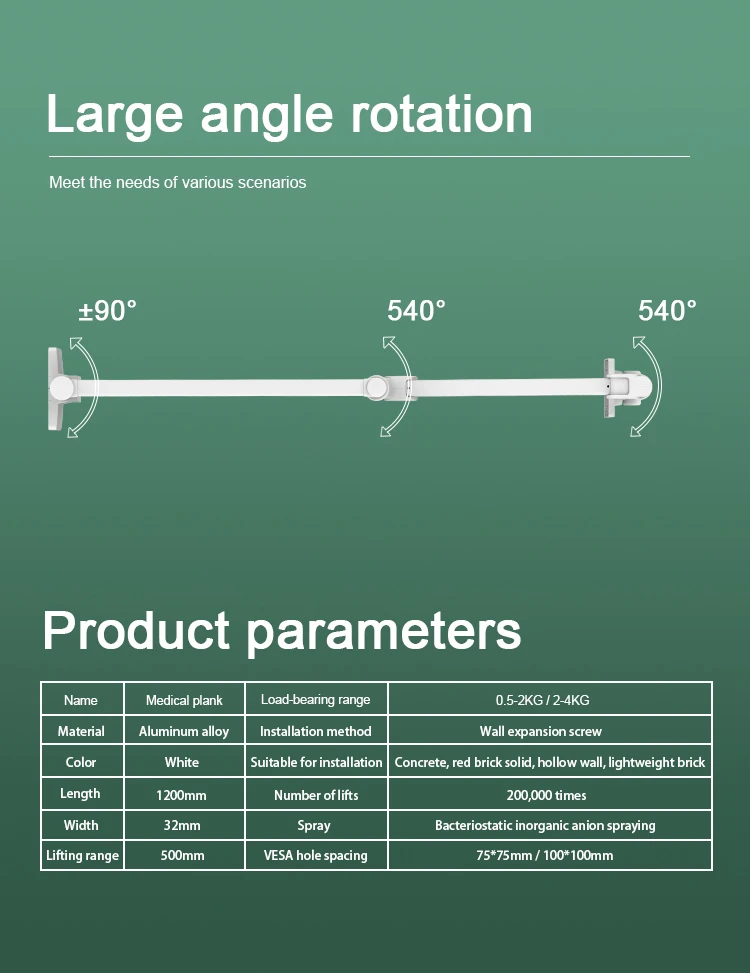 Large angle rotation

Meet the needs of various scenarios

±90°

540°

540°

Product parameters

| Name | Medical plank | Load-bearing range | 0.5-2KG / 2-4KG |
|---|---|---|---|
| Material | Aluminum alloy | Installation method | Wall expansion screw |
| Color | White | Suitable for installation | Concrete, red brick solid, hollow wall, lightweight brick |
| Length | 1200mm | Number of lifts | 200,000 times |
| Width | 32mm | Spray | Bacteriostatic inorganic anion spraying |
| Lifting range | 500mm | VESA hole spacing | 75*75mm / 100*100mm |